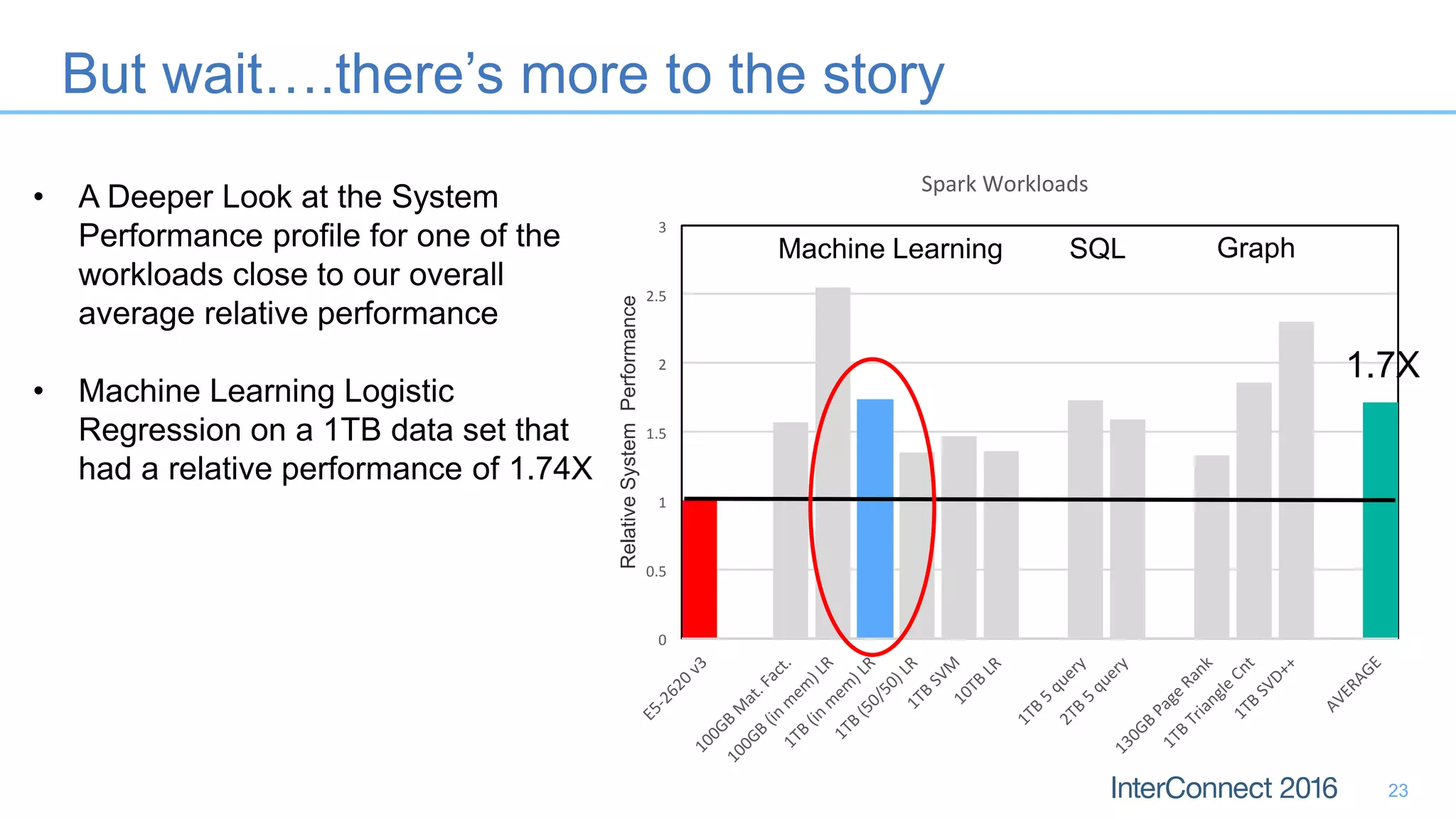 But wait….there's more to the story

• A Deeper Look at the System Performance profile for one of the workloads close to our overall average relative performance

• Machine Learning Logistic Regression on a 1TB data set that had a relative performance of 1.74X

Spark Workloads

Machine Learning SQL Graph

1.7X

Relative System Performance

3
2.5
2
1.5
1
0.5
0

E5-2620 v3
100GB Mat. Fact.
100GB (in mem) LR
1TB (in mem) LR
1TB (50/50) LR
1TB SVM
10TB LR
1TB 5 query
2TB 5 query
130GB Page Rank
1TB Triangle Cnt
1TB SVD++
AVERAGE

InterConnect 2016 23